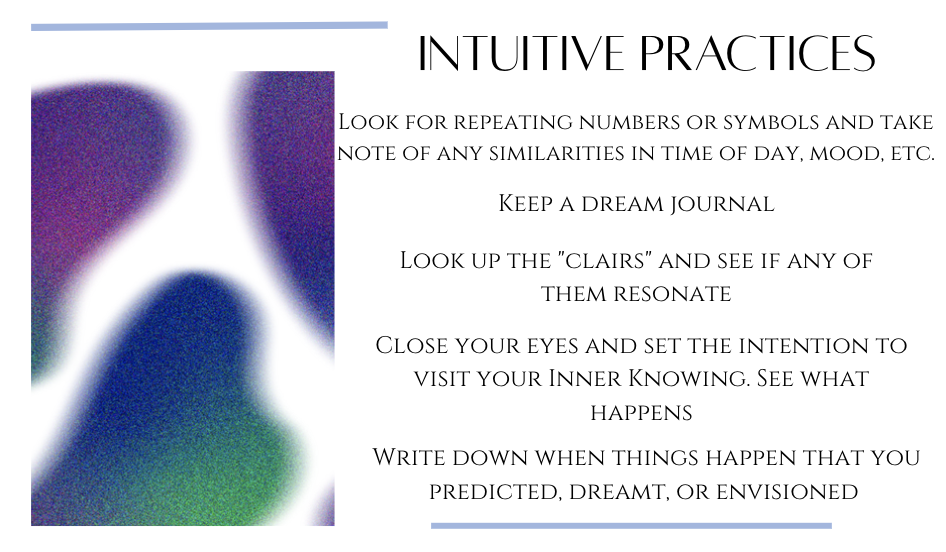 INTUITIVE PRACTICES

Look for repeating numbers or symbols and take note of any similarities in time of day, mood, etc.

Keep a dream journal

Look up the "clairs" and see if any of them resonate

Close your eyes and set the intention to visit your Inner Knowing. See what happens

Write down when things happen that you predicted, dreamt, or envisioned